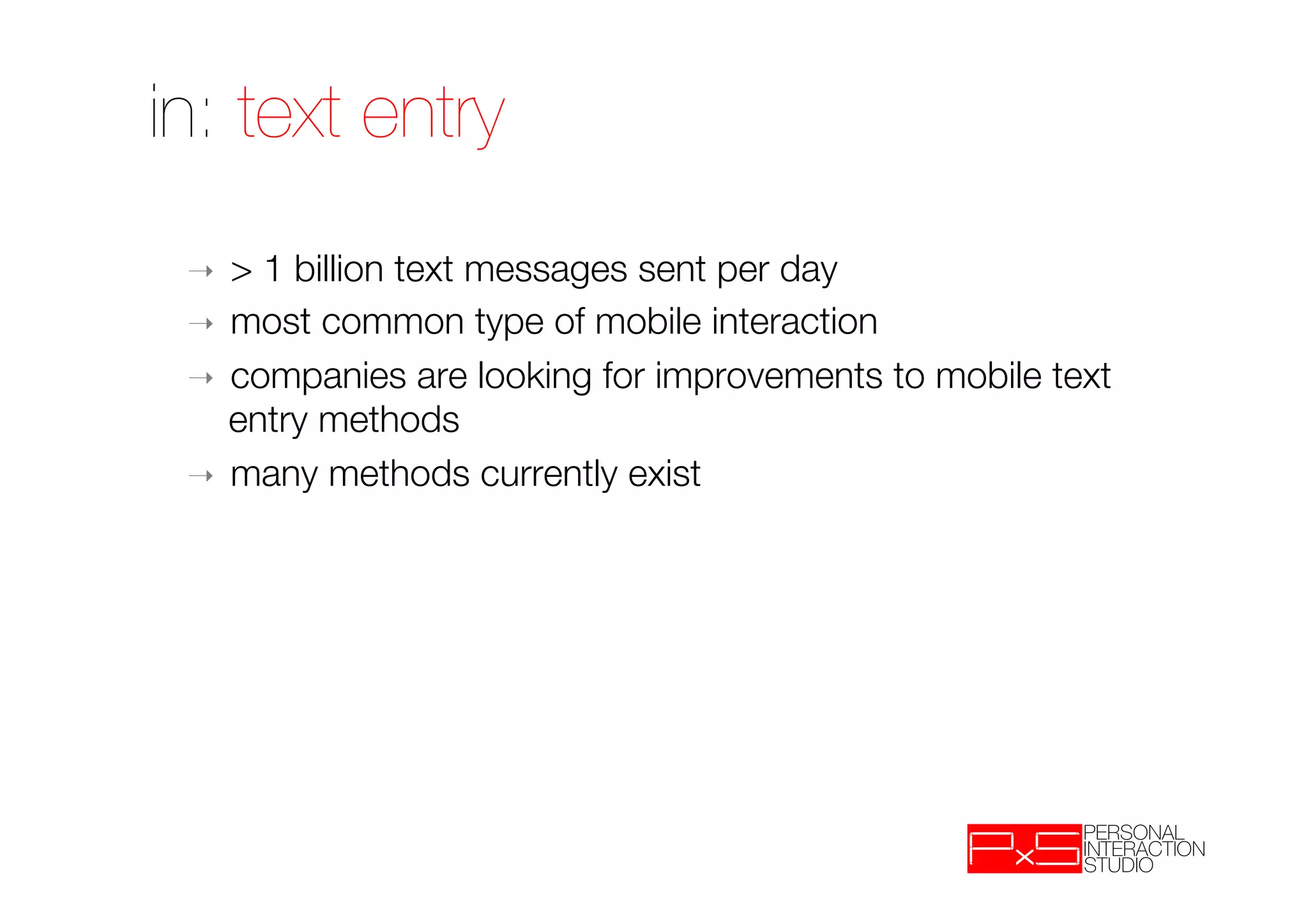 in: text entry

→ > 1 billion text messages sent per day

→ most common type of mobile interaction

→ companies are looking for improvements to mobile text entry methods

→ many methods currently exist

PxS PERSONAL INTERACTION STUDIO